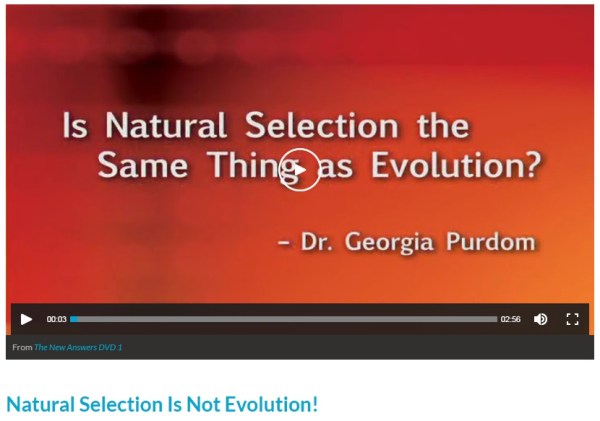 Is Natural Selection the Same Thing as Evolution?

– Dr. Georgia Purdom

00:03

02:56

From The New Answers DVD 1

Natural Selection Is Not Evolution!